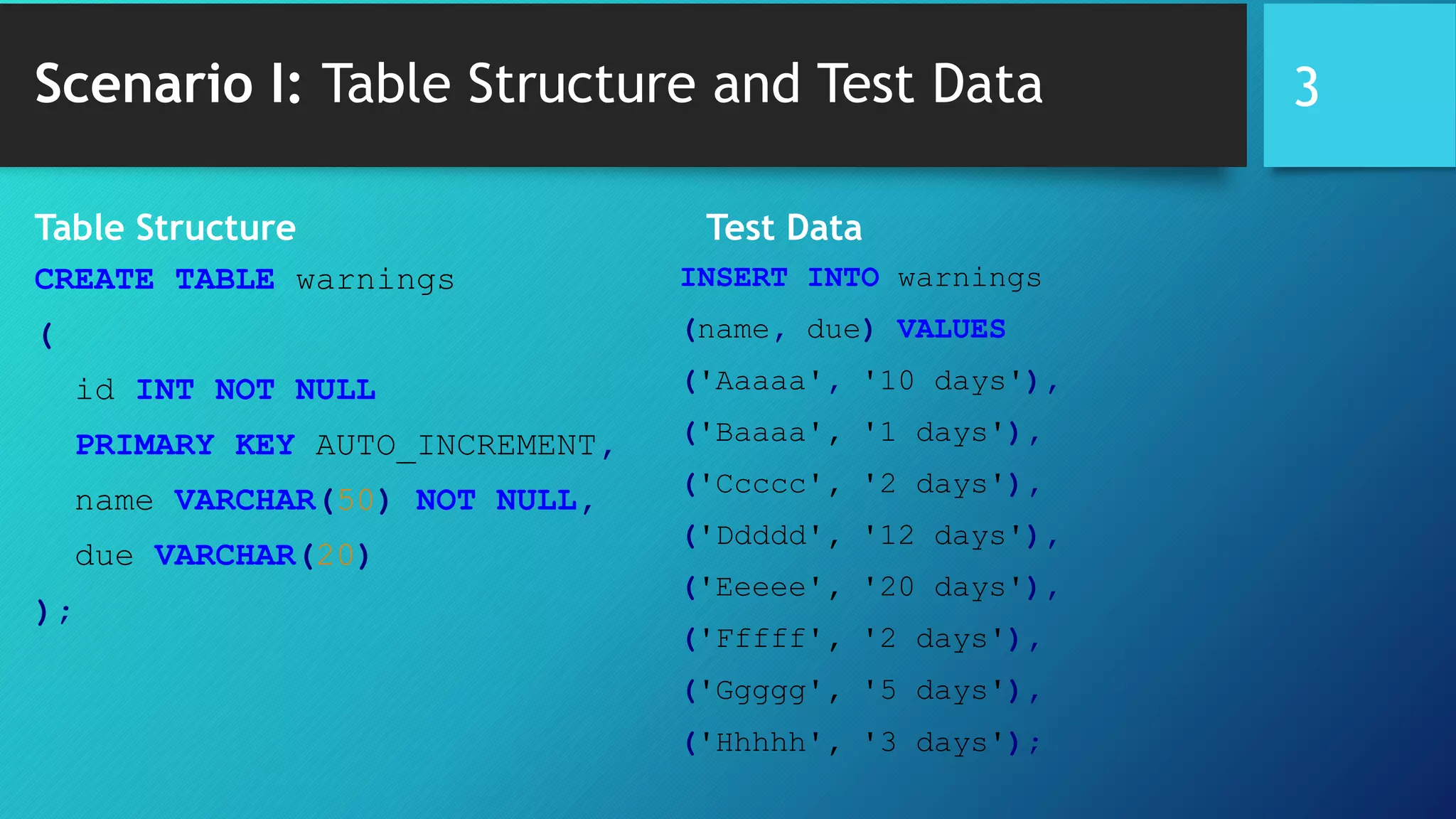 Scenario I: Table Structure and Test Data

3

Table Structure

CREATE TABLE warnings
(
id INT NOT NULL
PRIMARY KEY AUTO_INCREMENT,
name VARCHAR(50) NOT NULL,
due VARCHAR(20)
);

Test Data

INSERT INTO warnings
(name, due) VALUES
('Aaaaa', '10 days'),
('Baaaa', '1 days'),
('Ccccc', '2 days'),
('Ddddd', '12 days'),
('Eeeee', '20 days'),
('Fffff', '2 days'),
('Ggggg', '5 days'),
('Hhhhh', '3 days');